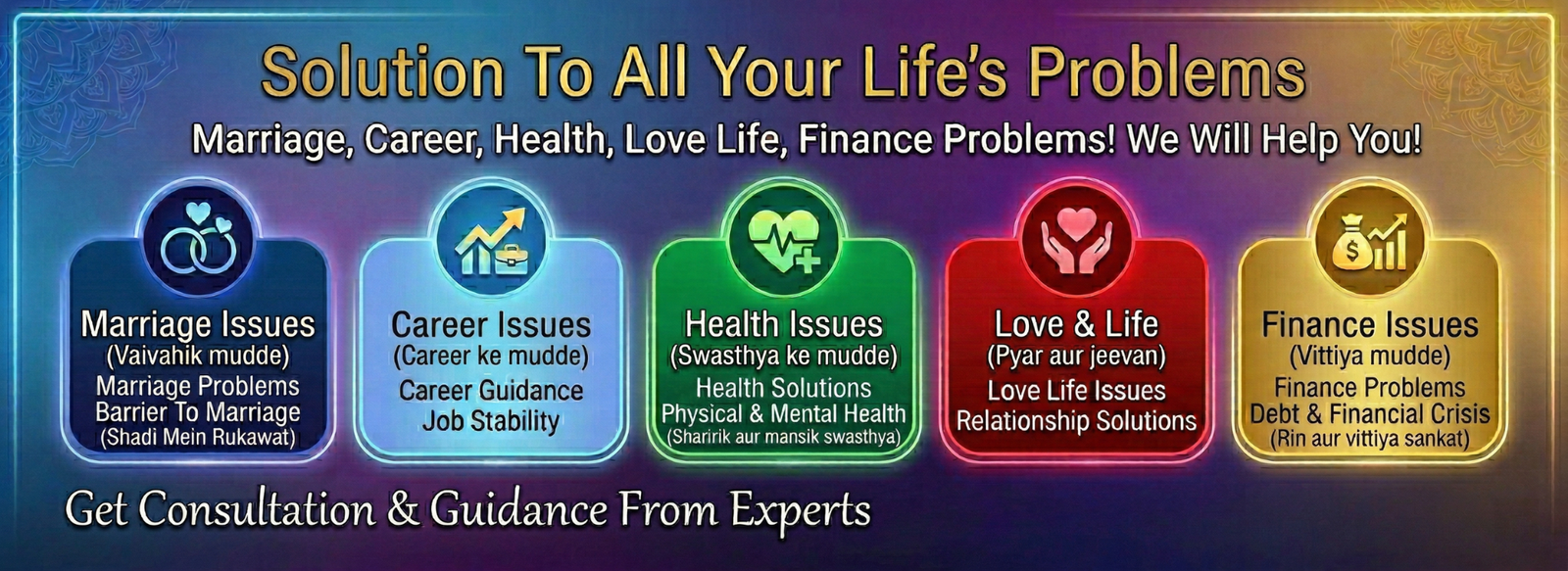 Solution To All Your Life's Problems

Marriage, Career, Health, Love Life, Finance Problems! We Will Help You!

Marriage Issues
(Vaivahik mudde)
Marriage Problems
Barrier To Marriage
(Shadi Mein Rukawat)

Career Issues
(Career ke mudde)
Career Guidance
Job Stability

Health Issues
(Swasthya ke mudde)
Health Solutions
Physical & Mental Health
(Sharirik aur mansik swasthya)

Love & Life
(Pyar aur jeevan)
Love Life Issues
Relationship Solutions

Finance Issues
(Vittiya mudde)
Finance Problems
Debt & Financial Crisis
(Rin aur vittiya sankat)

Get Consultation & Guidance From Experts